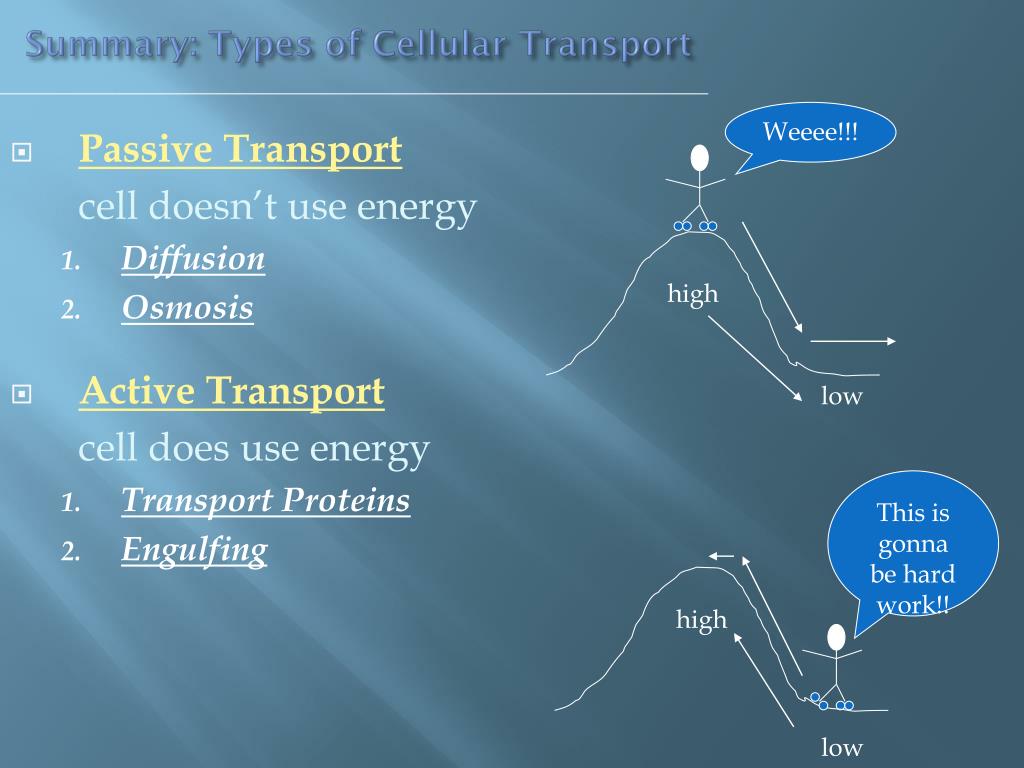 Summary: Types of Cellular Transport

Passive Transport
cell doesn't use energy
1. Diffusion
2. Osmosis

Active Transport
cell does use energy
1. Transport Proteins
2. Engulfing

Weeee!!!

high

low

This is gonna be hard work!!

high

low